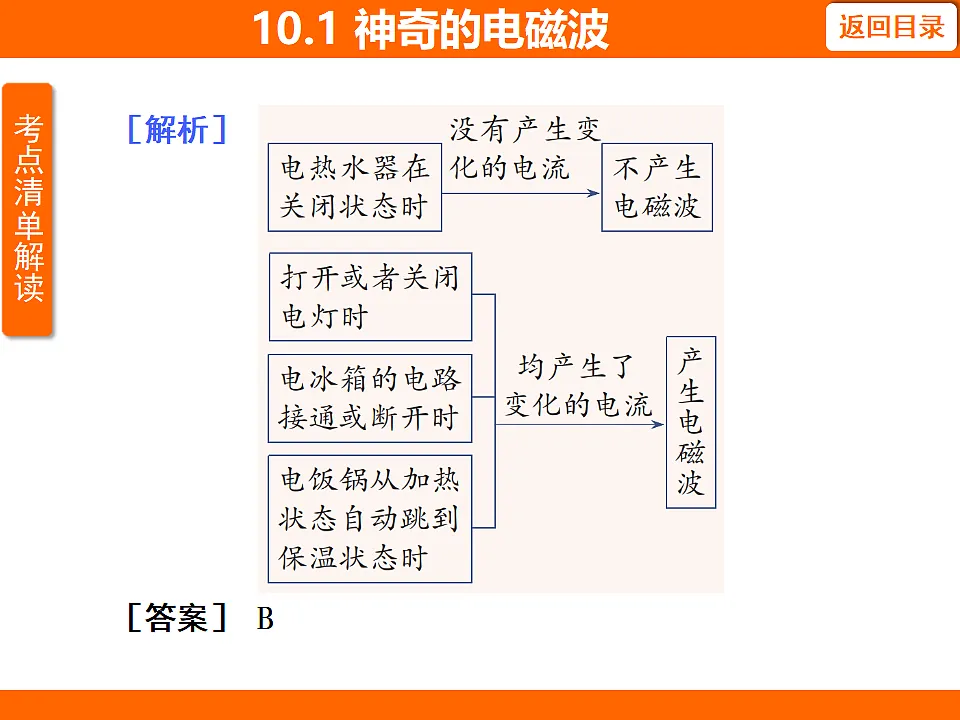 10.1 神奇的电磁波

返回目录

考点清单解读

［解析］

电热水器在关闭状态时

没有产生变化的电流

不产生电磁波

打开或者关闭电灯时

电冰箱的电路接通或断开时

电饭锅从加热状态自动跳到保温状态时

均产生了变化的电流

产生电磁波

［答案］ B